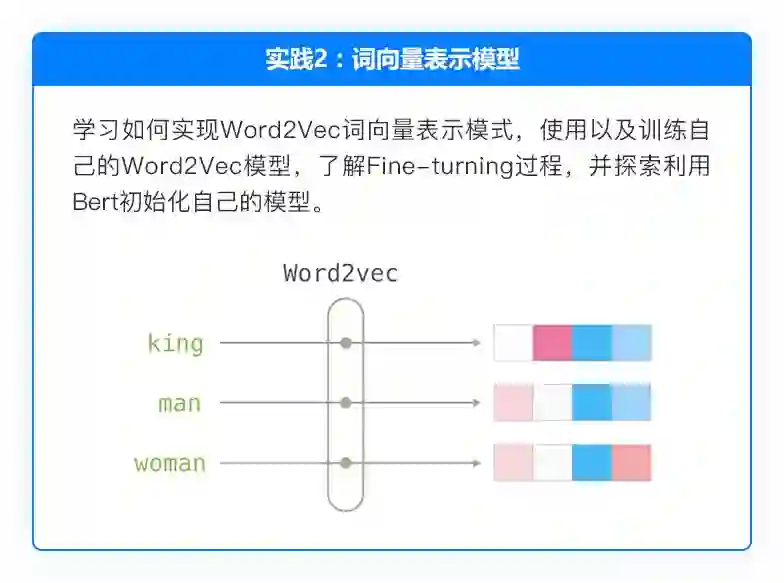 实践2：词向量表示模型

学习如何实现Word2Vec词向量表示模式，使用以及训练自己的Word2Vec模型，了解Fine-turning过程，并探索利用Bert初始化自己的模型。

Word2vec

king

man

woman